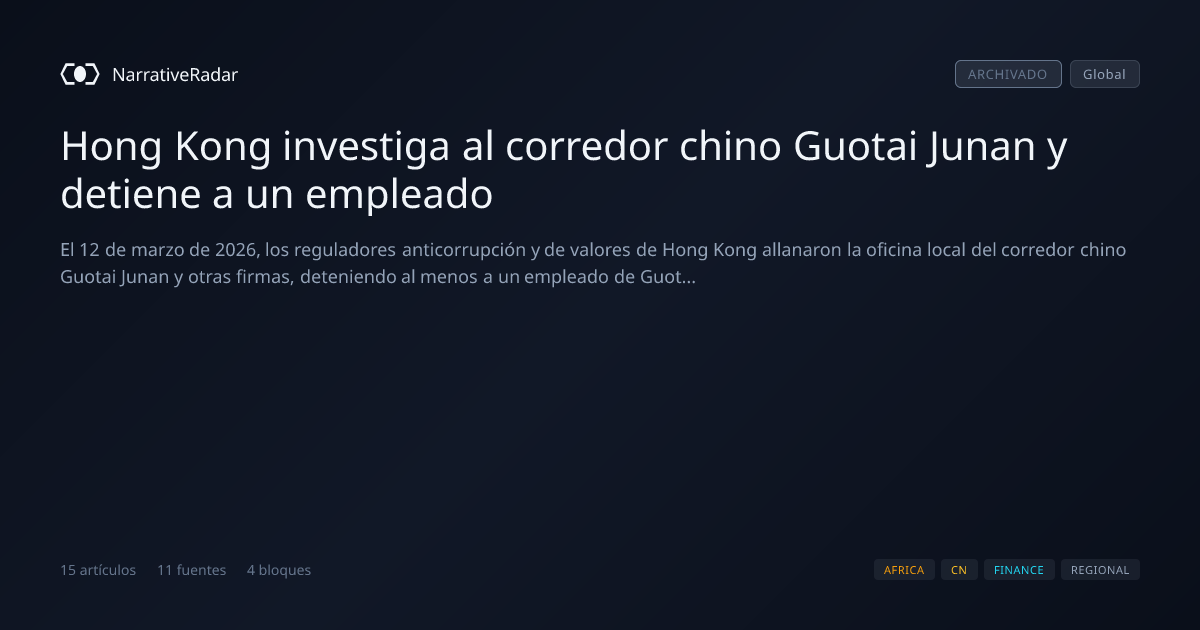 NarrativeRadar

ARCHIVADO Global

Hong Kong investiga al corredor chino Guotai Junan y detiene a un empleado

El 12 de marzo de 2026, los reguladores anticorrupción y de valores de Hong Kong allanaron la oficina local del corredor chino Guotai Junan y otras firmas, deteniendo al menos a un empleado de Guot...

15 artículos 11 fuentes 4 bloques

AFRICA CN FINANCE REGIONAL